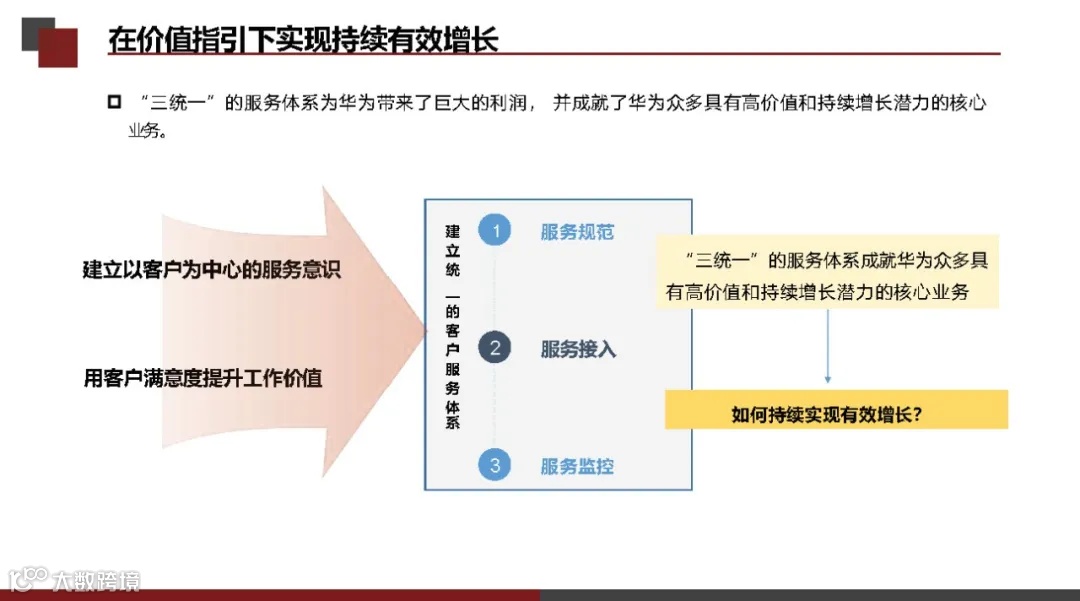 在价值指引下实现持续有效增长

“三统一”的服务体系为华为带来了巨大的利润，并成就了华为众多具有高价值和持续增长潜力的核心业务。

建立以客户为中心的服务意识

用客户满意度提升工作价值

建立统一的客户服务体系

1 服务规范

2 服务接入

3 服务监控

“三统一”的服务体系成就华为众多具有高价值和持续增长潜力的核心业务

如何持续实现有效增长？

大数跨境